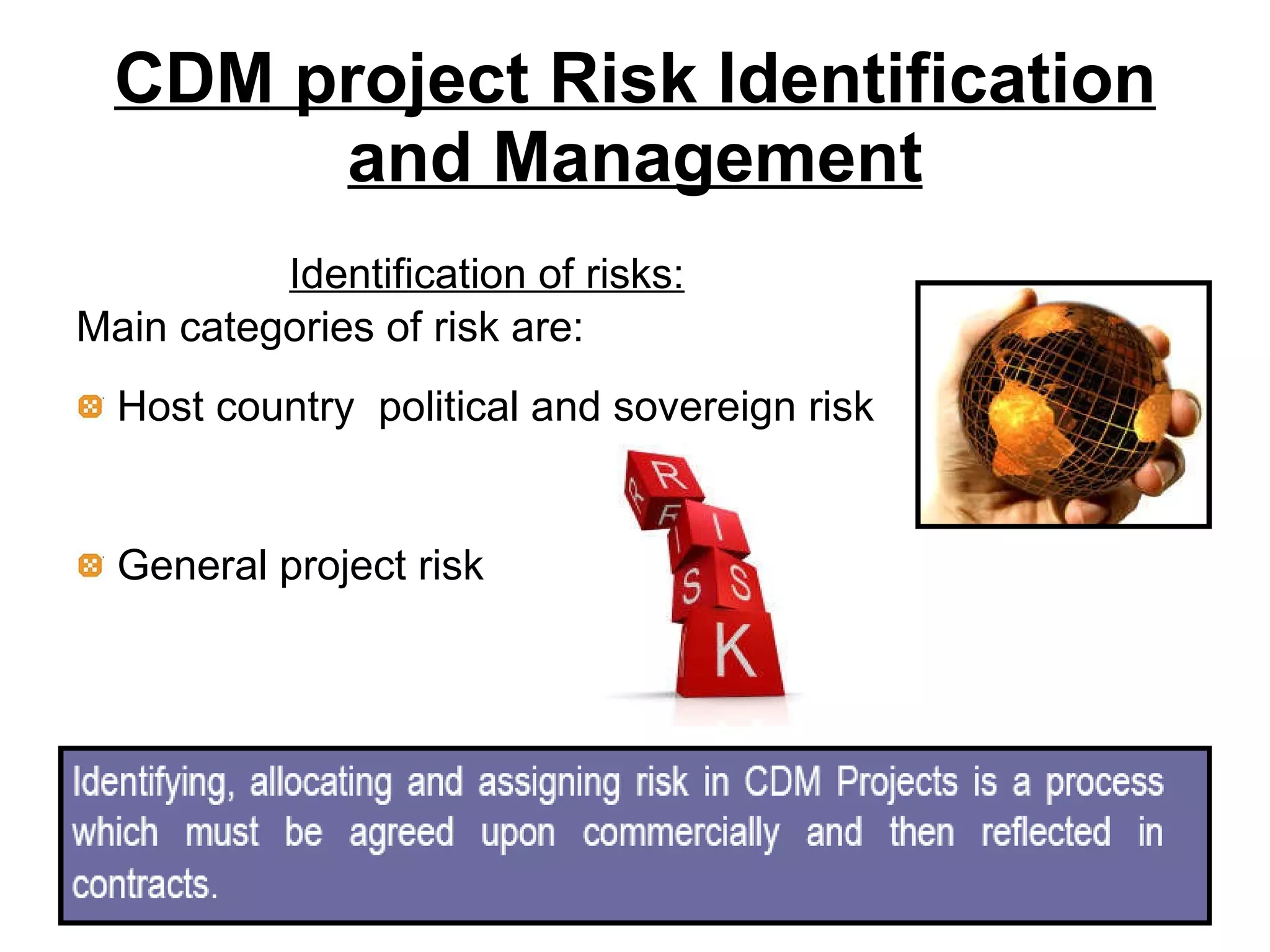 CDM project Risk Identification and Management

Identification of risks:

Main categories of risk are:

Host country political and sovereign risk

General project risk

RISK

Identifying, allocating and assigning risk in CDM Projects is a process which must be agreed upon commercially and then reflected in contracts.